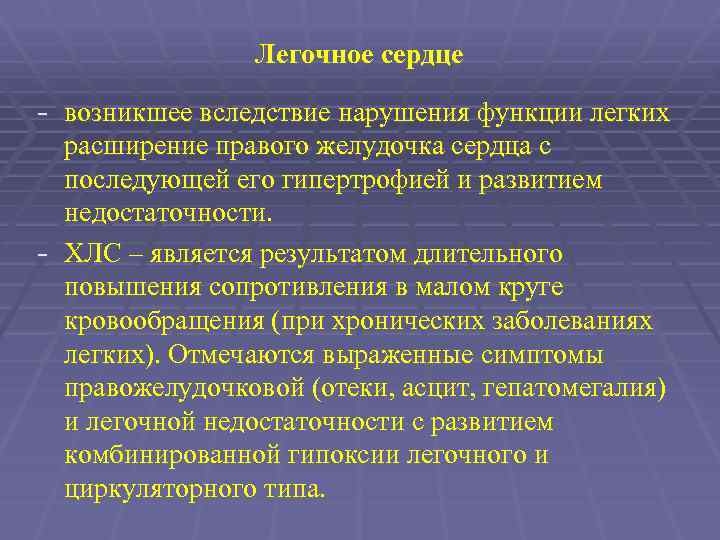 Легочное сердце

- возникшее вследствие нарушения функции легких расширение правого желудочка сердца с последующей его гипертрофией и развитием недостаточности.

- ХЛС – является результатом длительного повышения сопротивления в малом круге кровообращения (при хронических заболеваниях легких). Отмечаются выраженные симптомы правожелудочковой (отеки, асцит, гепатомегалия) и легочной недостаточности с развитием комбинированной гипоксии легочного и циркуляторного типа.